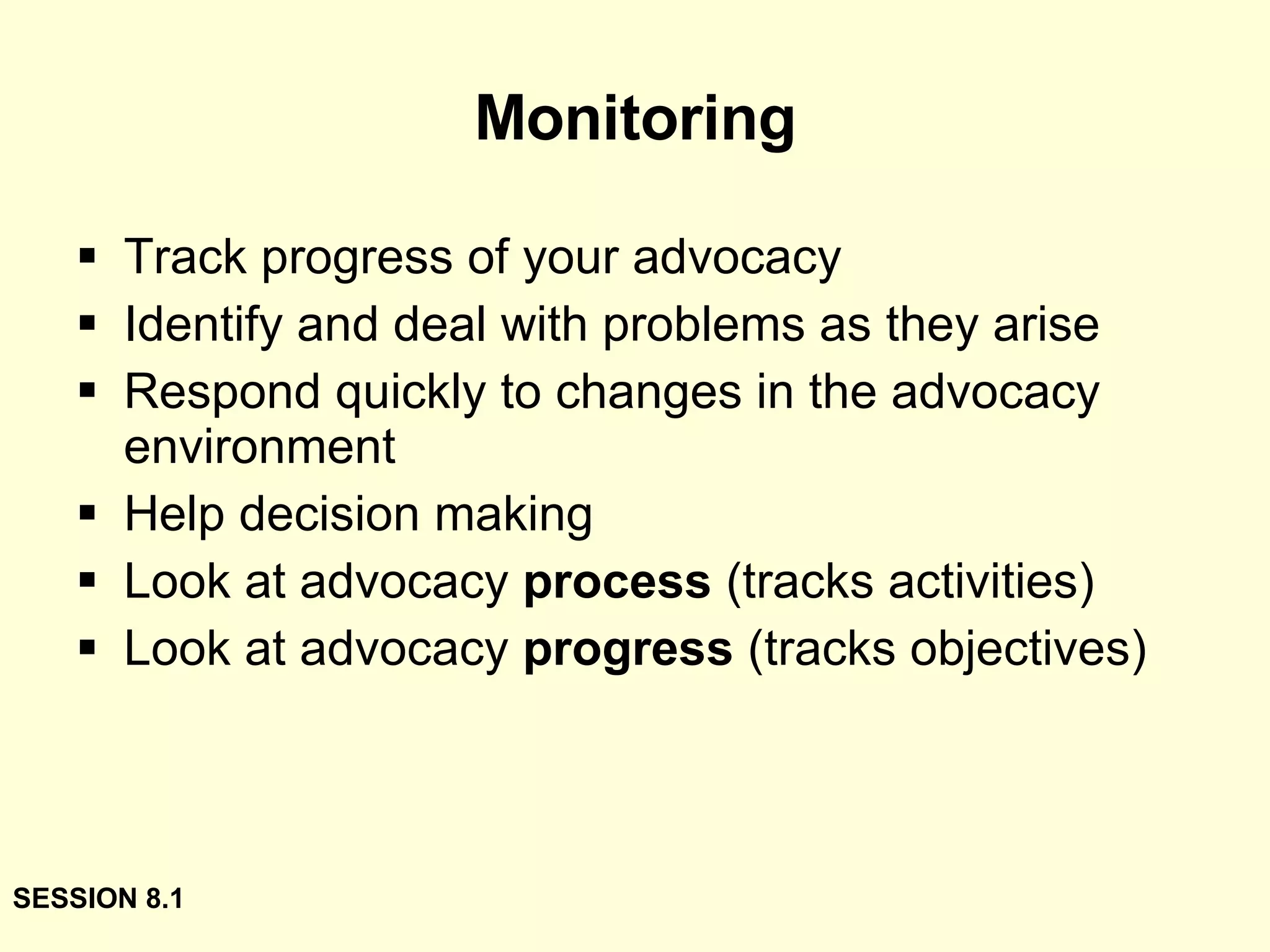 Monitoring

▪ Track progress of your advocacy
▪ Identify and deal with problems as they arise
▪ Respond quickly to changes in the advocacy environment
▪ Help decision making
▪ Look at advocacy process (tracks activities)
▪ Look at advocacy progress (tracks objectives)

SESSION 8.1